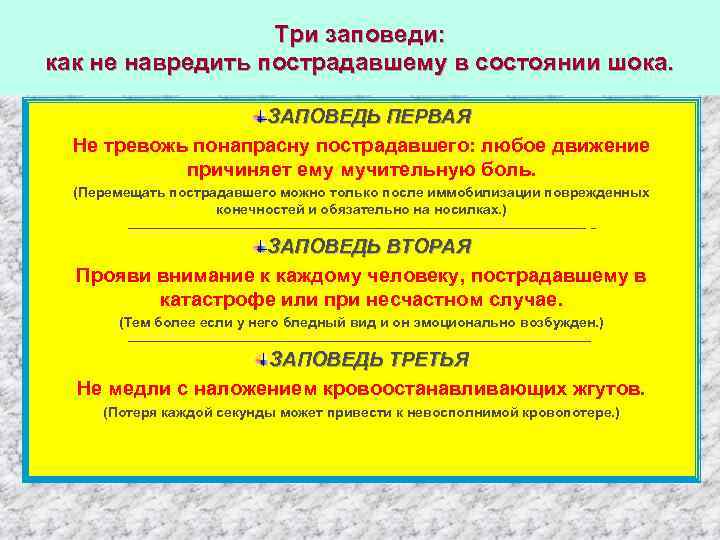 Три заповеди:
как не навредить пострадавшему в состоянии шока.

ЗАПОВЕДЬ ПЕРВАЯ

Не тревожь понапрасну пострадавшего: любое движение причиняет ему мучительную боль.

(Перемещать пострадавшего можно только после иммобилизации поврежденных конечностей и обязательно на носилках.)

ЗАПОВЕДЬ ВТОРАЯ

Прояви внимание к каждому человеку, пострадавшему в катастрофе или при несчастном случае.

(Тем более если у него бледный вид и он эмоционально возбужден.)

ЗАПОВЕДЬ ТРЕТЬЯ

Не медли с наложением кровоостанавливающих жгутов.

(Потеря каждой секунды может привести к невосполнимой кровопотере.)